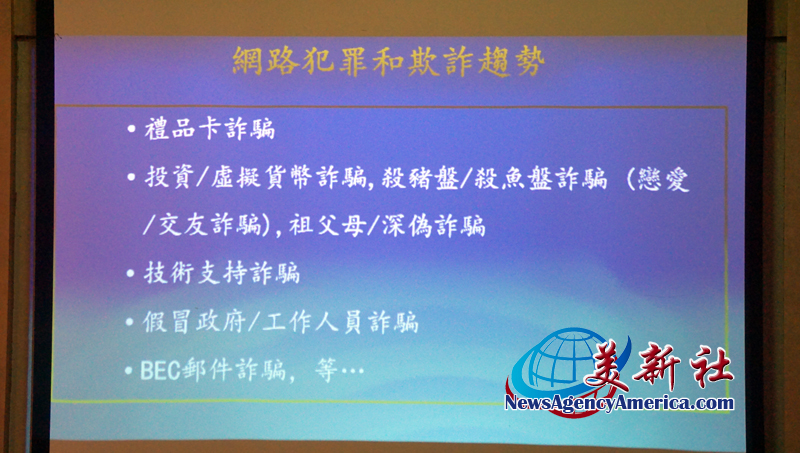 網路犯罪和欺詐趨勢

• 禮品卡詐騙
• 投資/虛擬貨幣詐騙, 殺豬盤/殺魚盤詐騙 (戀愛/交友詐騙), 祖父母/深偽詐騙
• 技術支持詐騙
• 假冒政府/工作人員詐騙
• BEC郵件詐騙, 等…

美新社
NewsAgencyAmerica.com